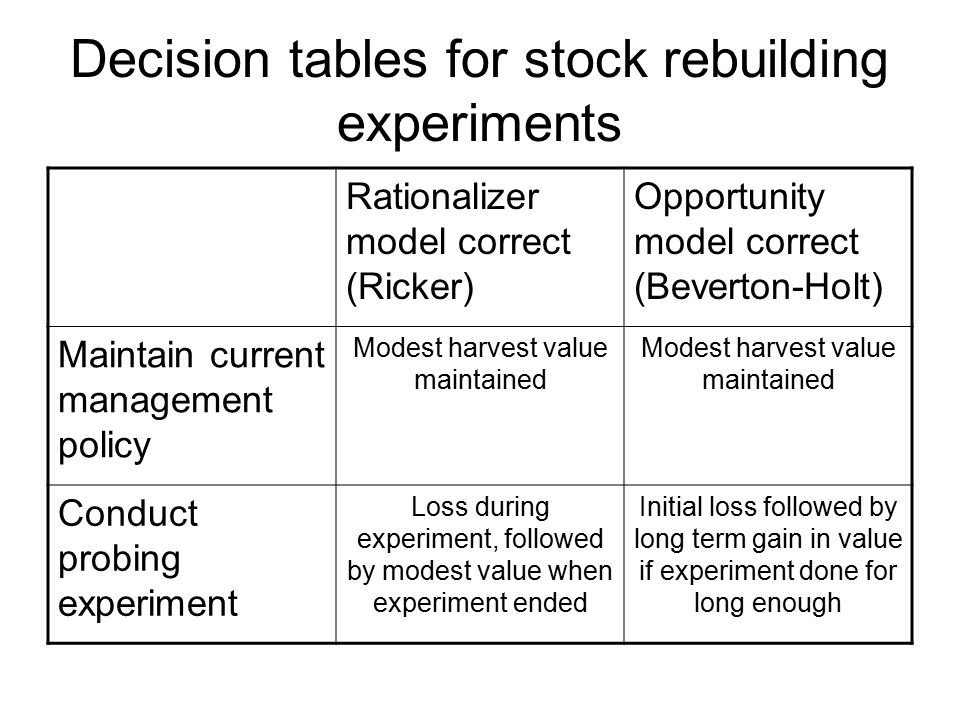 Decision tables for stock rebuilding experiments

| | Rationalizer model correct (Ricker) | Opportunity model correct (Beverton-Holt) |
|---|---|---|
| Maintain current management policy | Modest harvest value maintained | Modest harvest value maintained |
| Conduct probing experiment | Loss during experiment, followed by modest value when experiment ended | Initial loss followed by long term gain in value if experiment done for long enough |